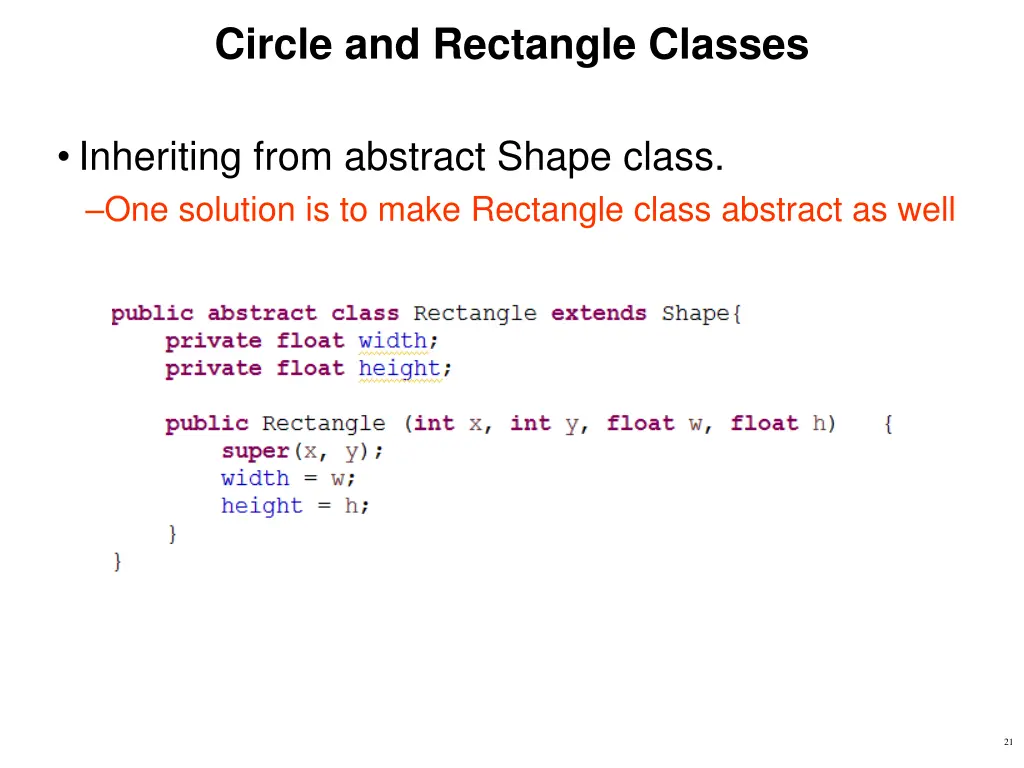 Circle and Rectangle Classes

• Inheriting from abstract Shape class.
–One solution is to make Rectangle class abstract as well

public abstract class Rectangle extends Shape{
    private float width;
    private float height;

    public Rectangle (int x, int y, float w, float h)   {
        super(x, y);
        width = w;
        height = h;
    }
}

21